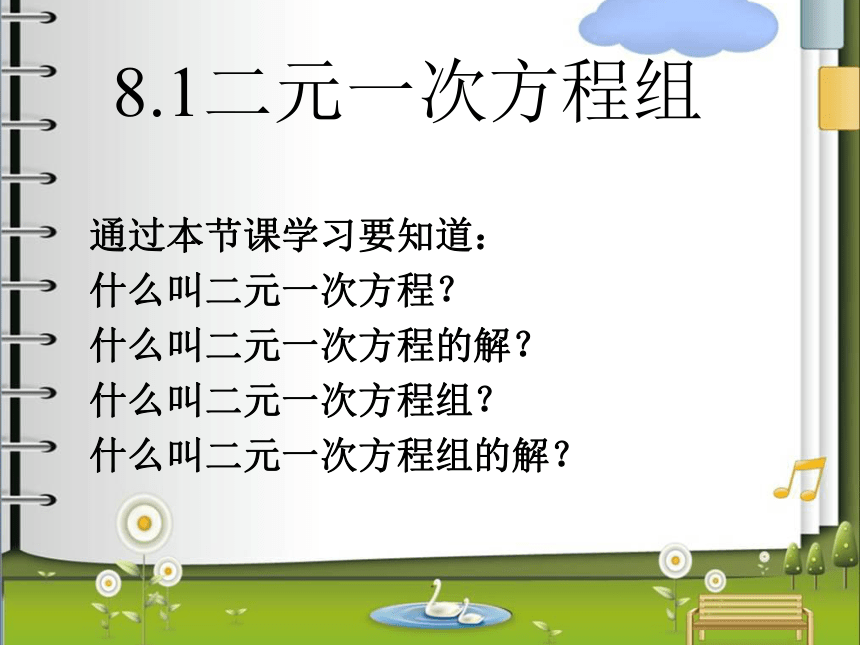 8.1二元一次方程组

通过本节课学习要知道：
什么叫二元一次方程？
什么叫二元一次方程的解？
什么叫二元一次方程组？
什么叫二元一次方程组的解？